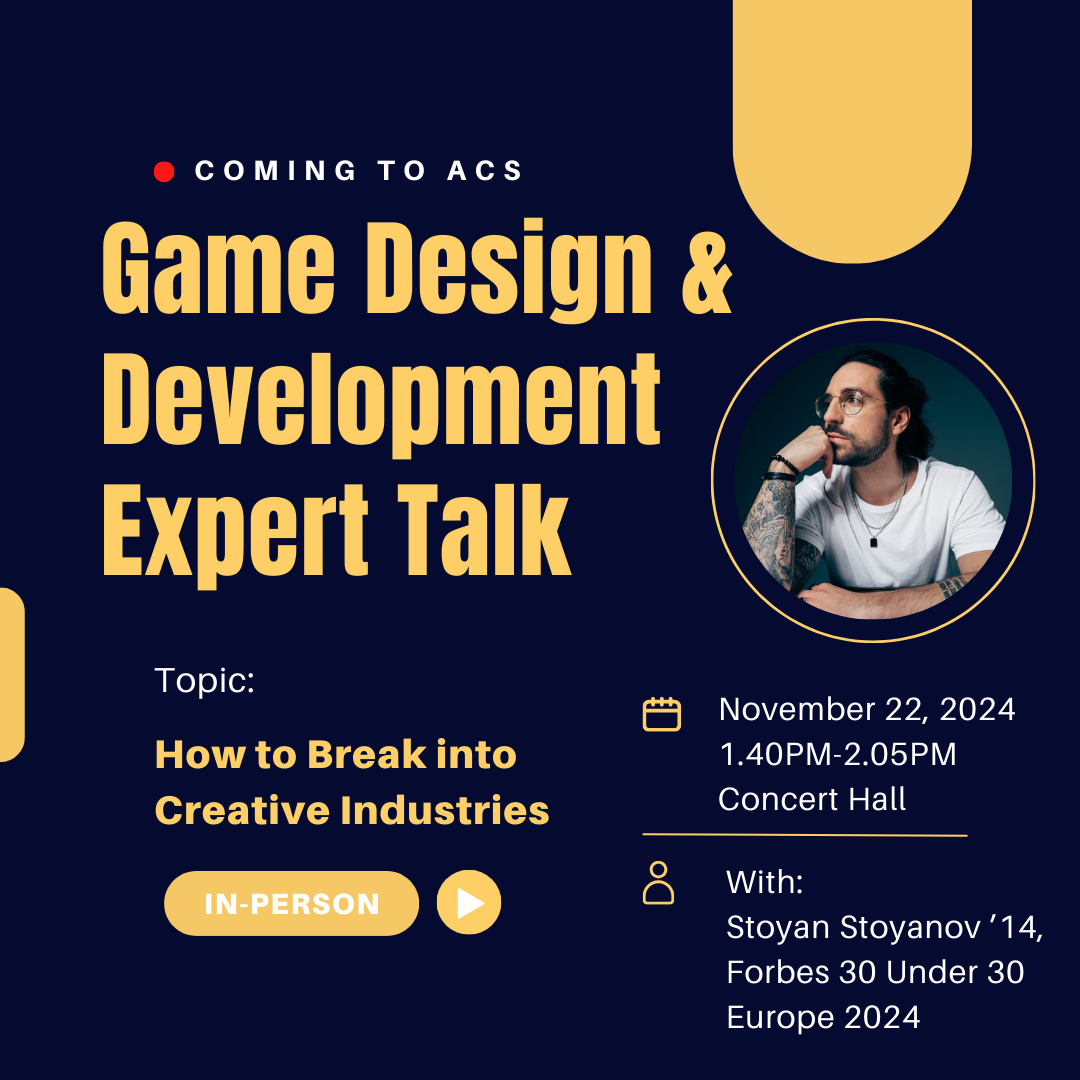 COMING TO ACS

Game Design & Development Expert Talk

Topic:

How to Break into Creative Industries

IN-PERSON

November 22, 2024
1.40PM-2.05PM
Concert Hall

With:
Stoyan Stoyanov ’14,
Forbes 30 Under 30
Europe 2024